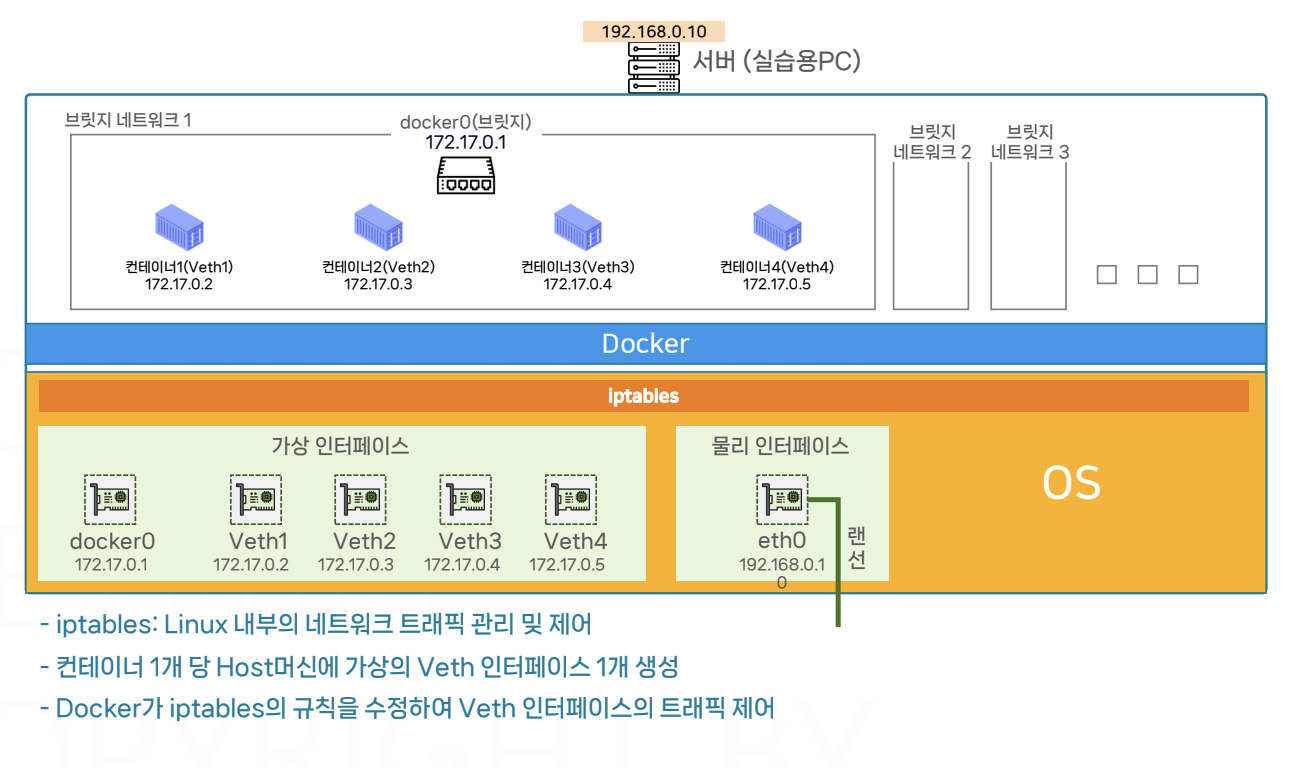 192.168.0.10

서버 (실습용PC)

브릿지 네트워크 1

docker0(브릿지)
172.17.0.1

컨테이너1(Veth1)
172.17.0.2

컨테이너2(Veth2)
172.17.0.3

컨테이너3(Veth3)
172.17.0.4

컨테이너4(Veth4)
172.17.0.5

브릿지
네트워크 2

브릿지
네트워크 3

Docker

iptables

가상 인터페이스

docker0
172.17.0.1

Veth1
172.17.0.2

Veth2
172.17.0.3

Veth3
172.17.0.4

Veth4
172.17.0.5

물리 인터페이스

eth0
192.168.0.10

랜선

OS

- iptables: Linux 내부의 네트워크 트래픽 관리 및 제어

- 컨테이너 1개 당 Host머신에 가상의 Veth 인터페이스 1개 생성

- Docker가 iptables의 규칙을 수정하여 Veth 인터페이스의 트래픽 제어